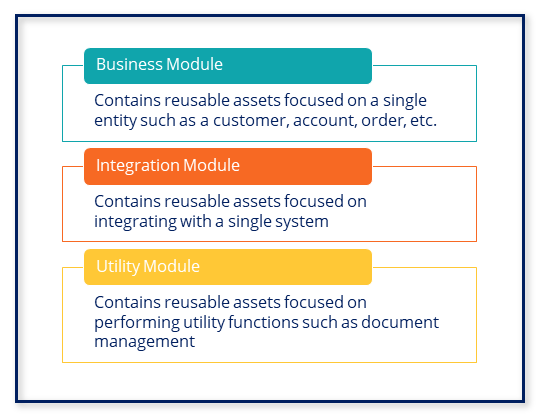 Business Module

Contains reusable assets focused on a single entity such as a customer, account, order, etc.

Integration Module

Contains reusable assets focused on integrating with a single system

Utility Module

Contains reusable assets focused on performing utility functions such as document management